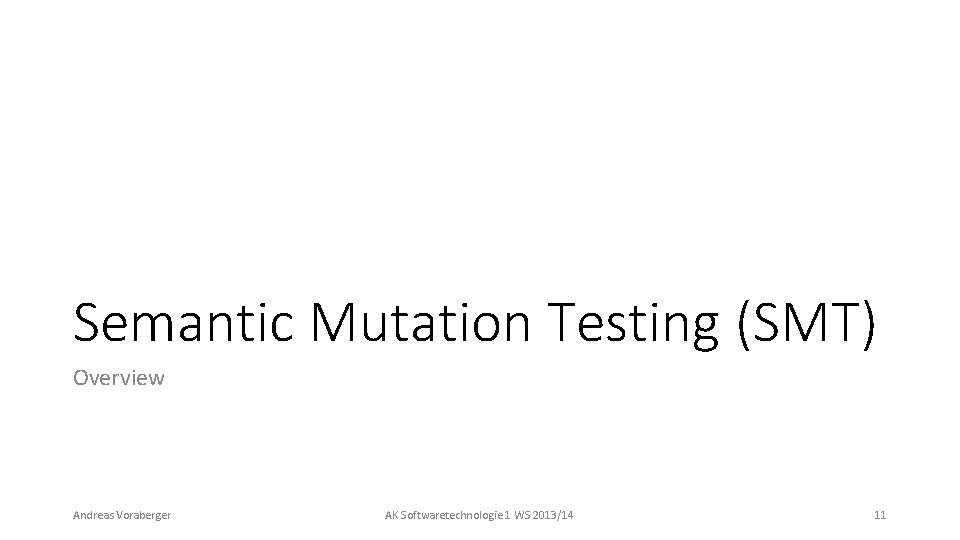 Semantic Mutation Testing (SMT)

Overview

Andreas Voraberger

AK Softwaretechnologie 1 WS 2013/14

11